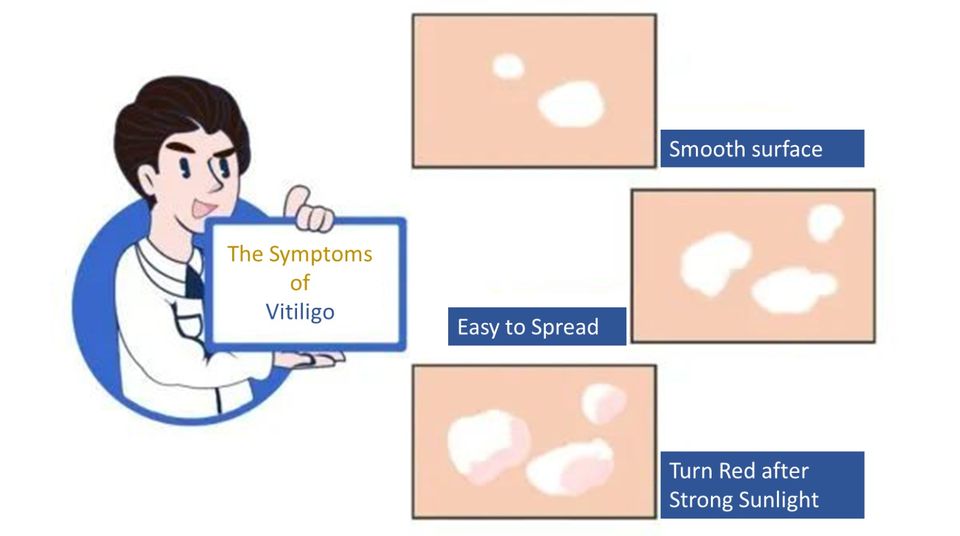 The Symptoms of Vitiligo

Smooth surface

Easy to Spread

Turn Red after Strong Sunlight